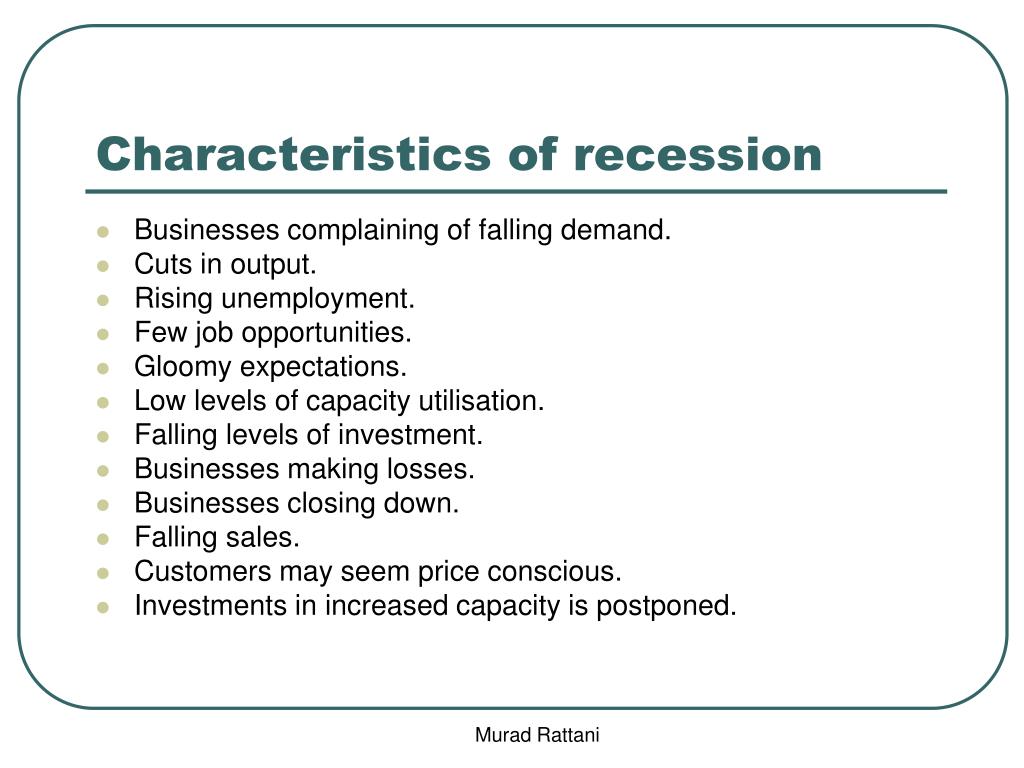 Characteristics of recession

- Businesses complaining of falling demand.
- Cuts in output.
- Rising unemployment.
- Few job opportunities.
- Gloomy expectations.
- Low levels of capacity utilisation.
- Falling levels of investment.
- Businesses making losses.
- Businesses closing down.
- Falling sales.
- Customers may seem price conscious.
- Investments in increased capacity is postponed.

Murad Rattani